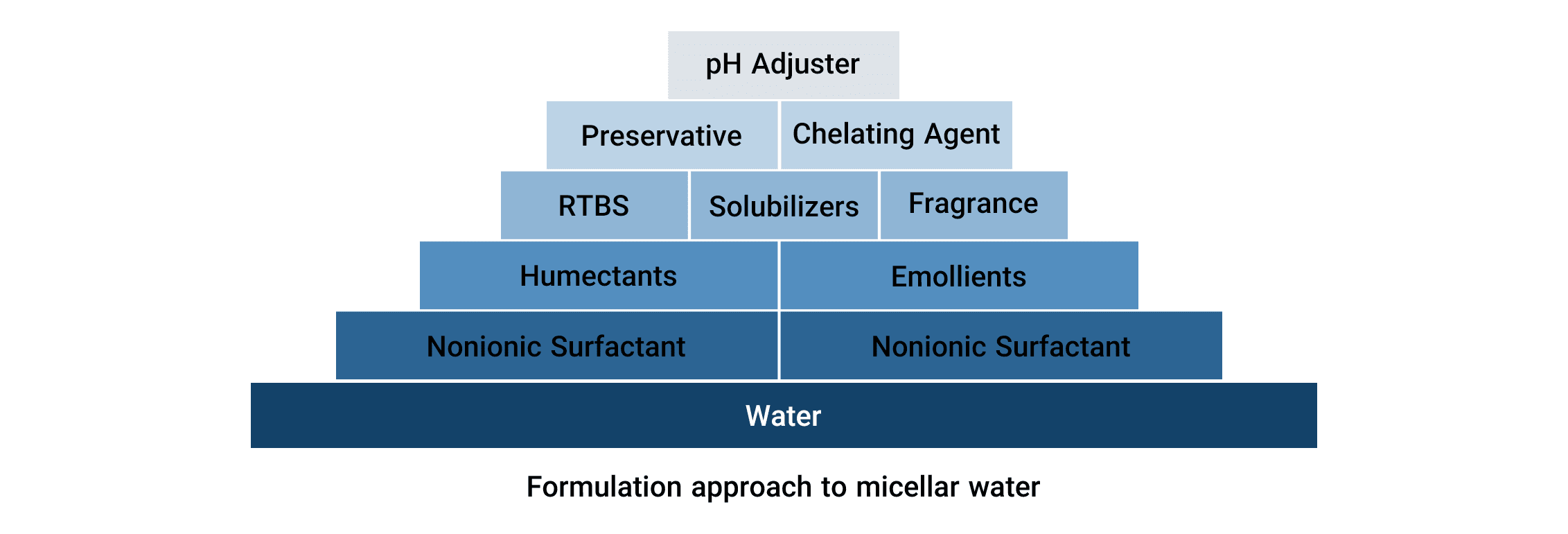 pH Adjuster

Preservative Chelating Agent

RTBS Solubilizers Fragrance

Humectants Emollients

Nonionic Surfactant Nonionic Surfactant

Water

Formulation approach to micellar water